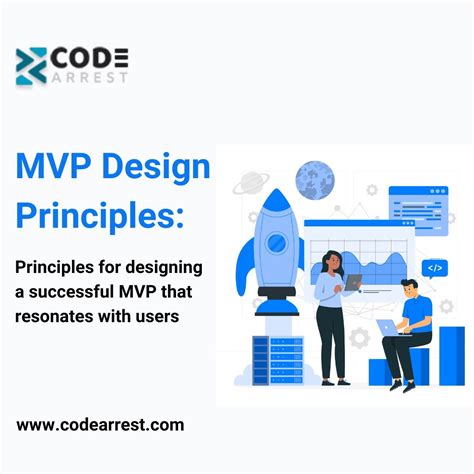 CODE
ARREST

MVP Design Principles:

Principles for designing a successful MVP that resonates with users

</>

www.codearrest.com